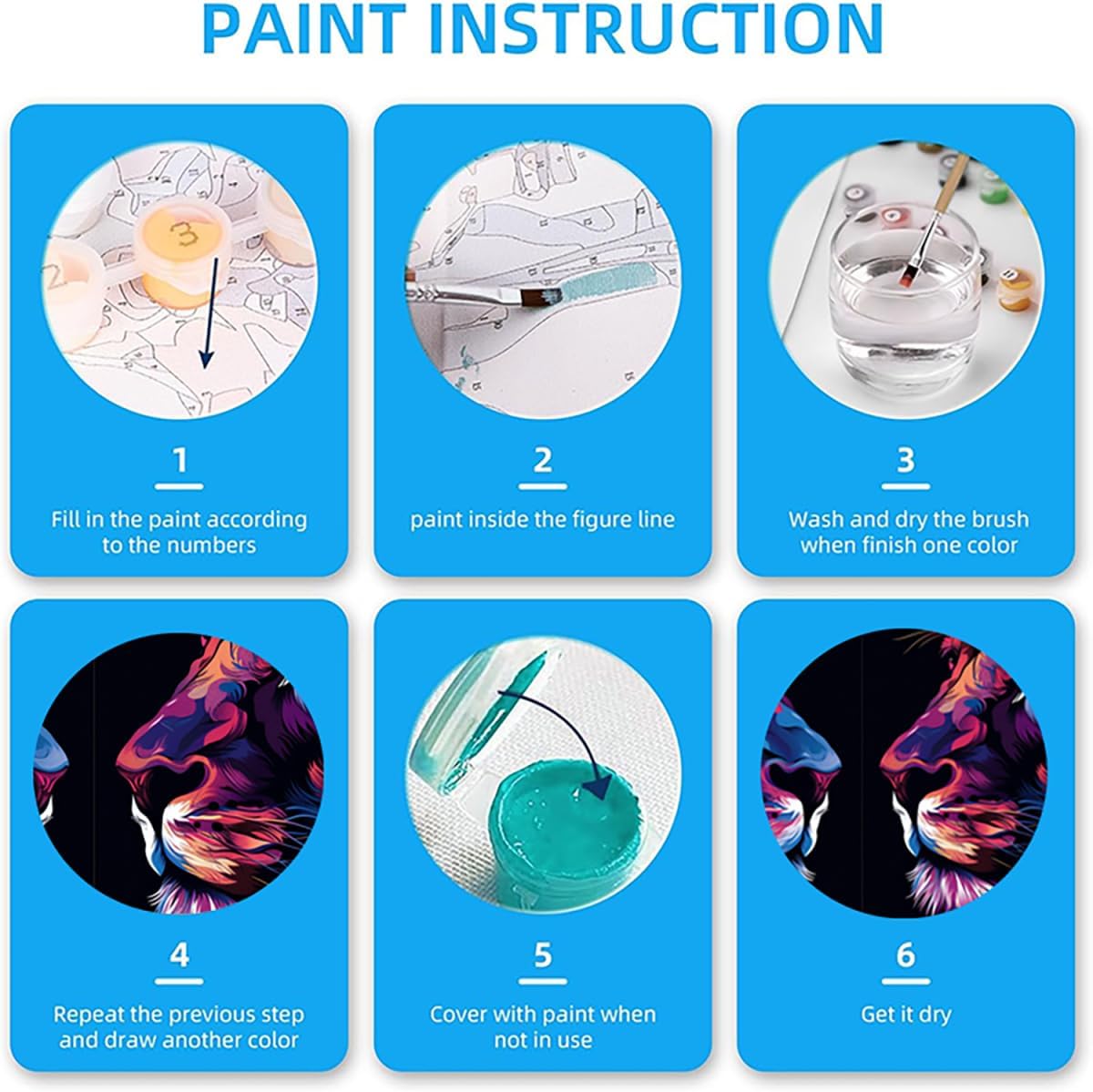 PAINT INSTRUCTION

3

1

Fill in the paint according to the numbers

2

paint inside the figure line

3

Wash and dry the brush when finish one color

4

Repeat the previous step and draw another color

5

Cover with paint when not in use

6

Get it dry